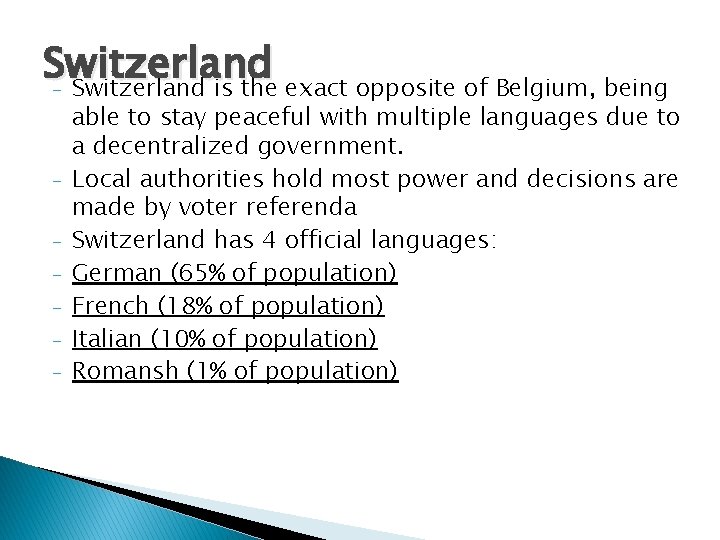 Switzerland

- Switzerland is the exact opposite of Belgium, being able to stay peaceful with multiple languages due to a decentralized government.
- Local authorities hold most power and decisions are made by voter referenda
- Switzerland has 4 official languages:
- German (65% of population)
- French (18% of population)
- Italian (10% of population)
- Romansh (1% of population)